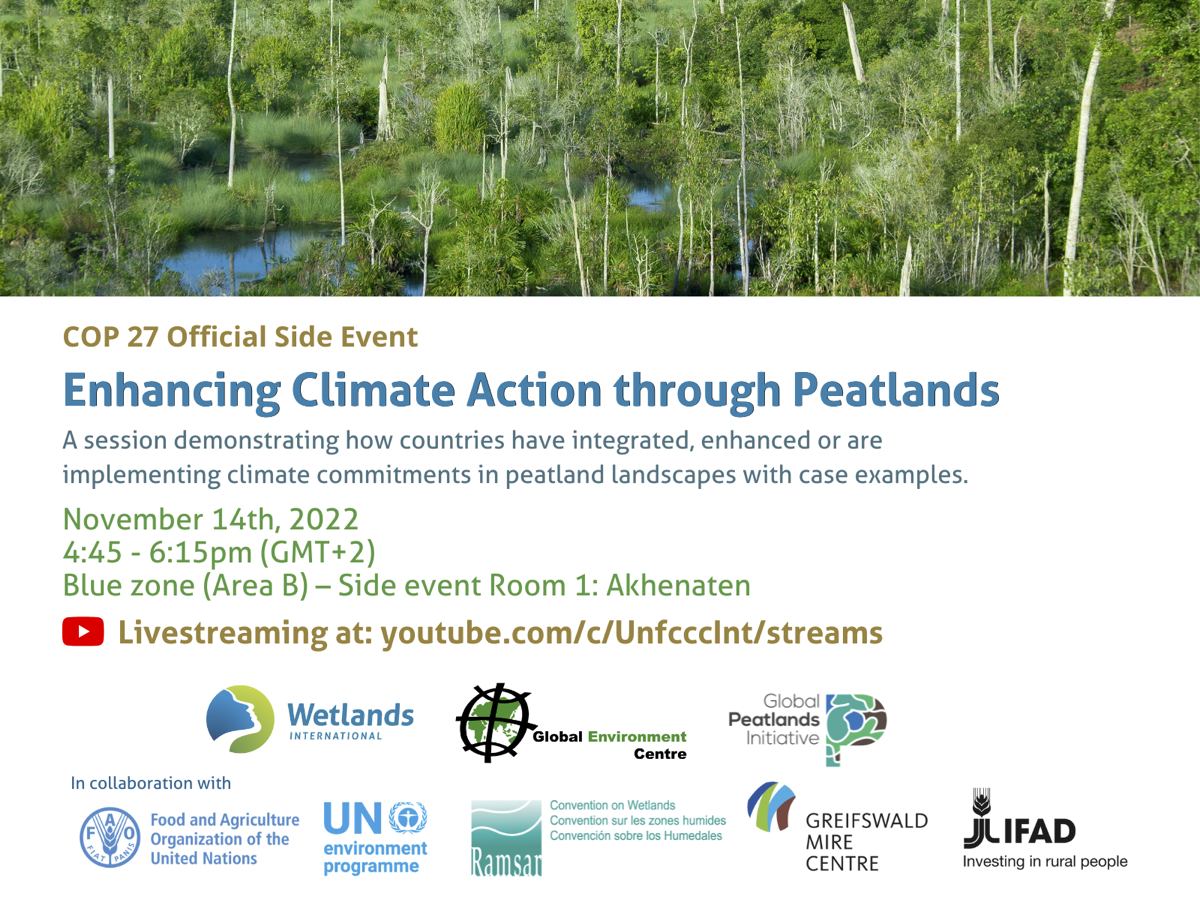 COP 27 Official Side Event

Enhancing Climate Action through Peatlands

A session demonstrating how countries have integrated, enhanced or are implementing climate commitments in peatland landscapes with case examples.

November 14th, 2022
4:45 - 6:15pm (GMT+2)
Blue zone (Area B) – Side event Room 1: Akhenaten

Livestreaming at: youtube.com/c/UnfcccInt/streams

Wetlands INTERNATIONAL

Global Environment Centre

Global Peatlands Initiative

In collaboration with

FAO FIAT PANIS

Food and Agriculture Organization of the United Nations

UN environment programme

Ramsar

Convention on Wetlands
Convention sur les zones humides
Convención sobre los Humedales

GREIFSWALD MIRE CENTRE

IFAD

Investing in rural people